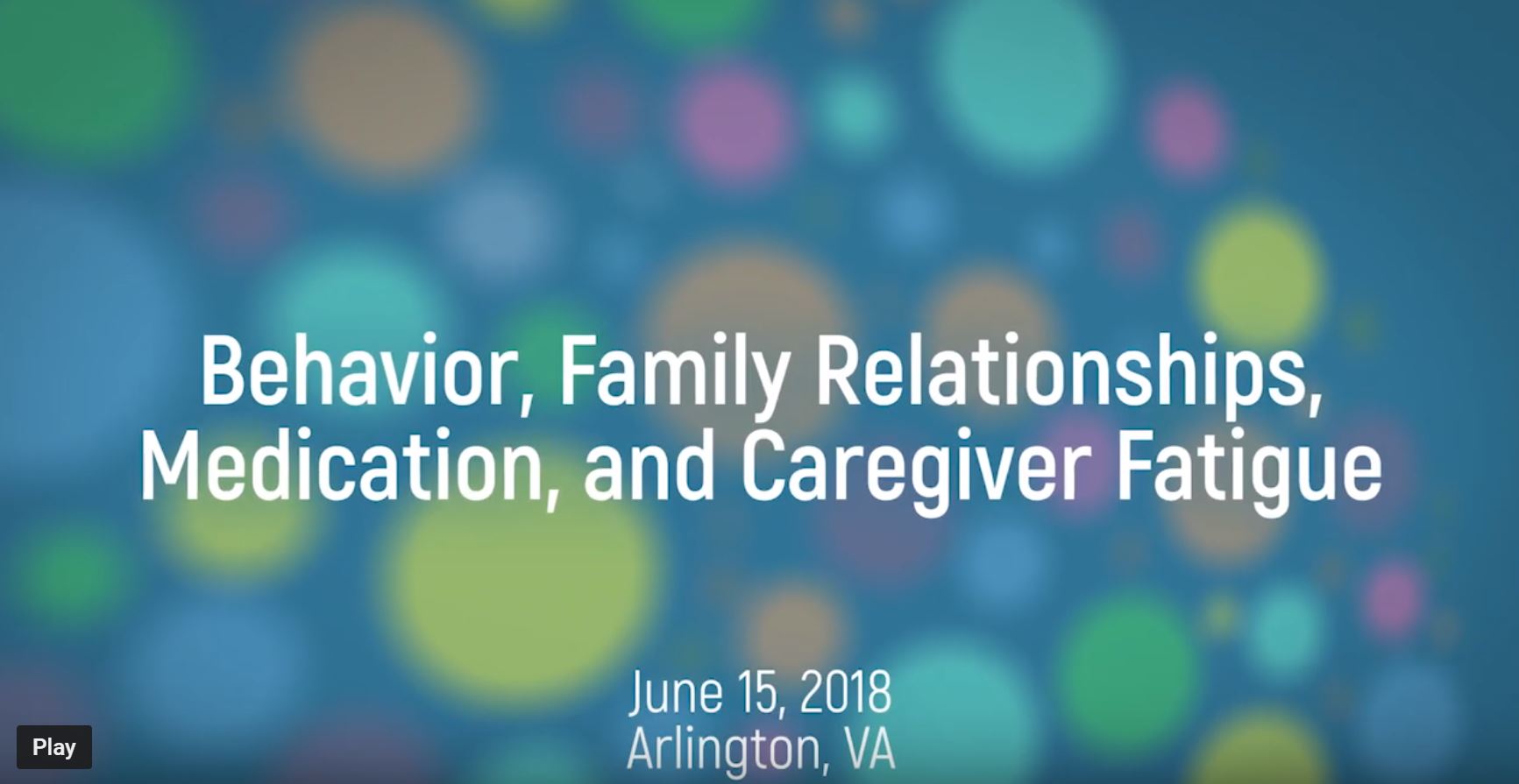 Behavior, Family Relationships, Medication, and Caregiver Fatigue

June 15, 2018
Arlington, VA

Play